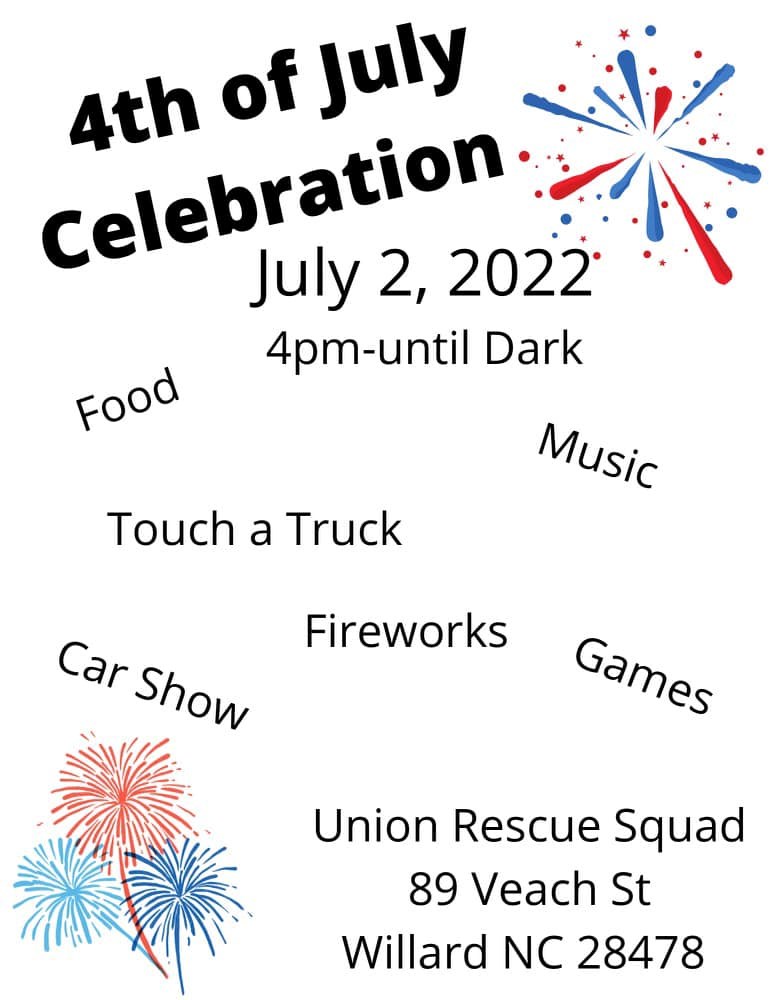 4th of July Celebration

July 2, 2022

4pm-until Dark

Food

Music

Touch a Truck

Fireworks

Car Show

Games

Union Rescue Squad
89 Veach St
Willard NC 28478